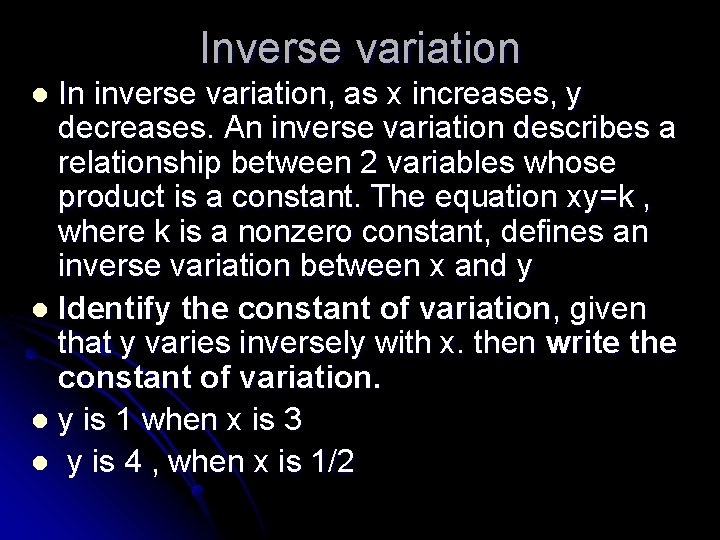 Inverse variation

- In inverse variation, as x increases, y decreases. An inverse variation describes a relationship between 2 variables whose product is a constant. The equation xy=k , where k is a nonzero constant, defines an inverse variation between x and y
- Identify the constant of variation, given that y varies inversely with x. then write the constant of variation.
- y is 1 when x is 3
- y is 4 , when x is 1/2